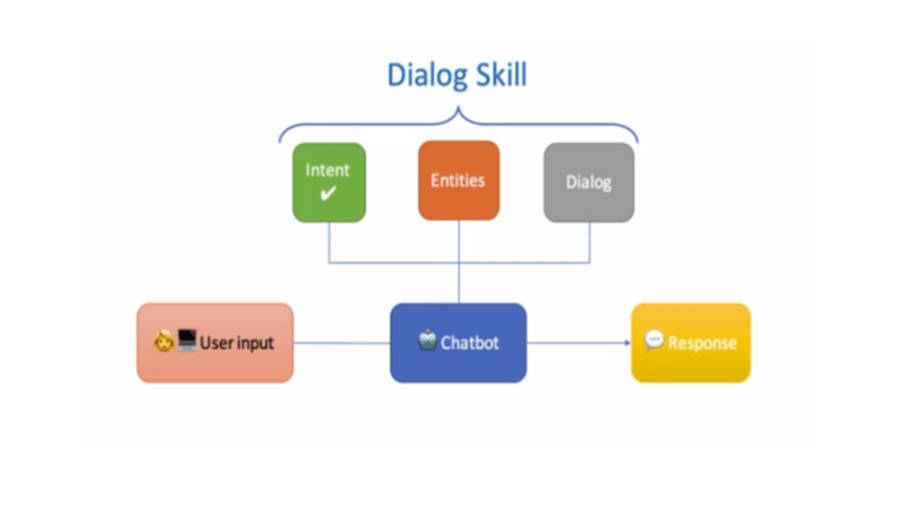 Dialog Skill

Intent
✔

Entities

Dialog

User input

Chatbot

Response